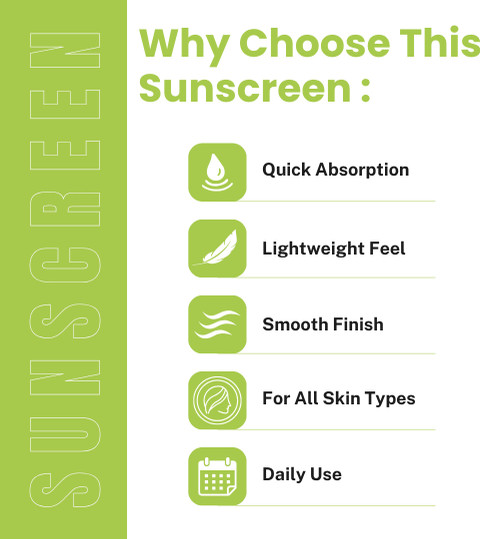 SUNSCREEN

Why Choose This Sunscreen :

Quick Absorption

Lightweight Feel

Smooth Finish

For All Skin Types

Daily Use